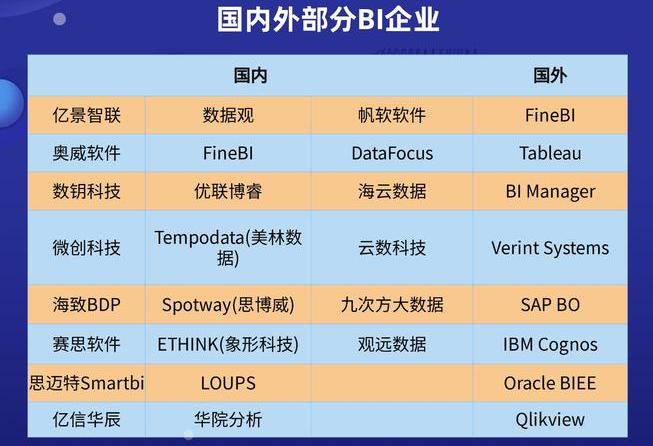 国内外部分BI企业

| 国内 | | | 国外 |
|---|---|---|---|
| 亿景智联 | 数据观 | 帆软软件 | FineBI |
| 奥威软件 | FineBI | DataFocus | Tableau |
| 数钥科技 | 优联博睿 | 海云数据 | BI Manager |
| 微创科技 | Tempodata(美林数据) | 云数科技 | Verint Systems |
| 海致BDP | Spotway(思博威) | 九次方大数据 | SAP BO |
| 赛思软件 | ETHINK(象形科技) | 观远数据 | IBM Cognos |
| 思迈特Smartbi | LOUPS | | Oracle BIEE |
| 亿信华辰 | 华院分析 | | Qlikview |